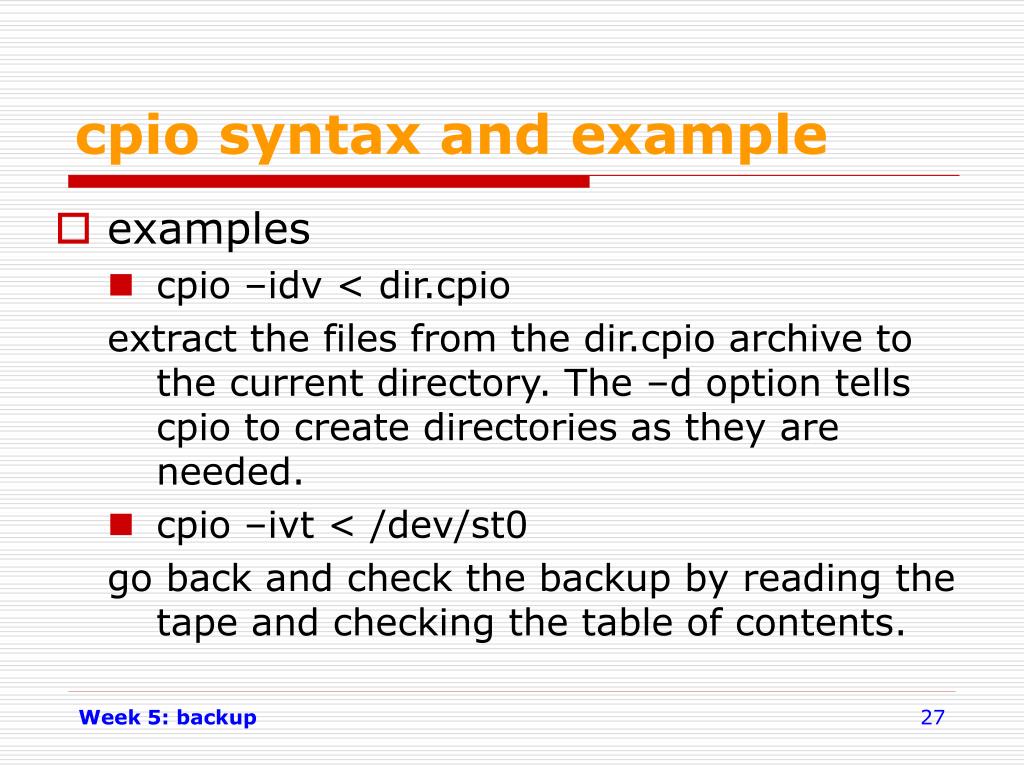 cpio syntax and example

examples

cpio –idv < dir.cpio

extract the files from the dir.cpio archive to the current directory. The –d option tells cpio to create directories as they are needed.

cpio –ivt < /dev/st0

go back and check the backup by reading the tape and checking the table of contents.

Week 5: backup

27